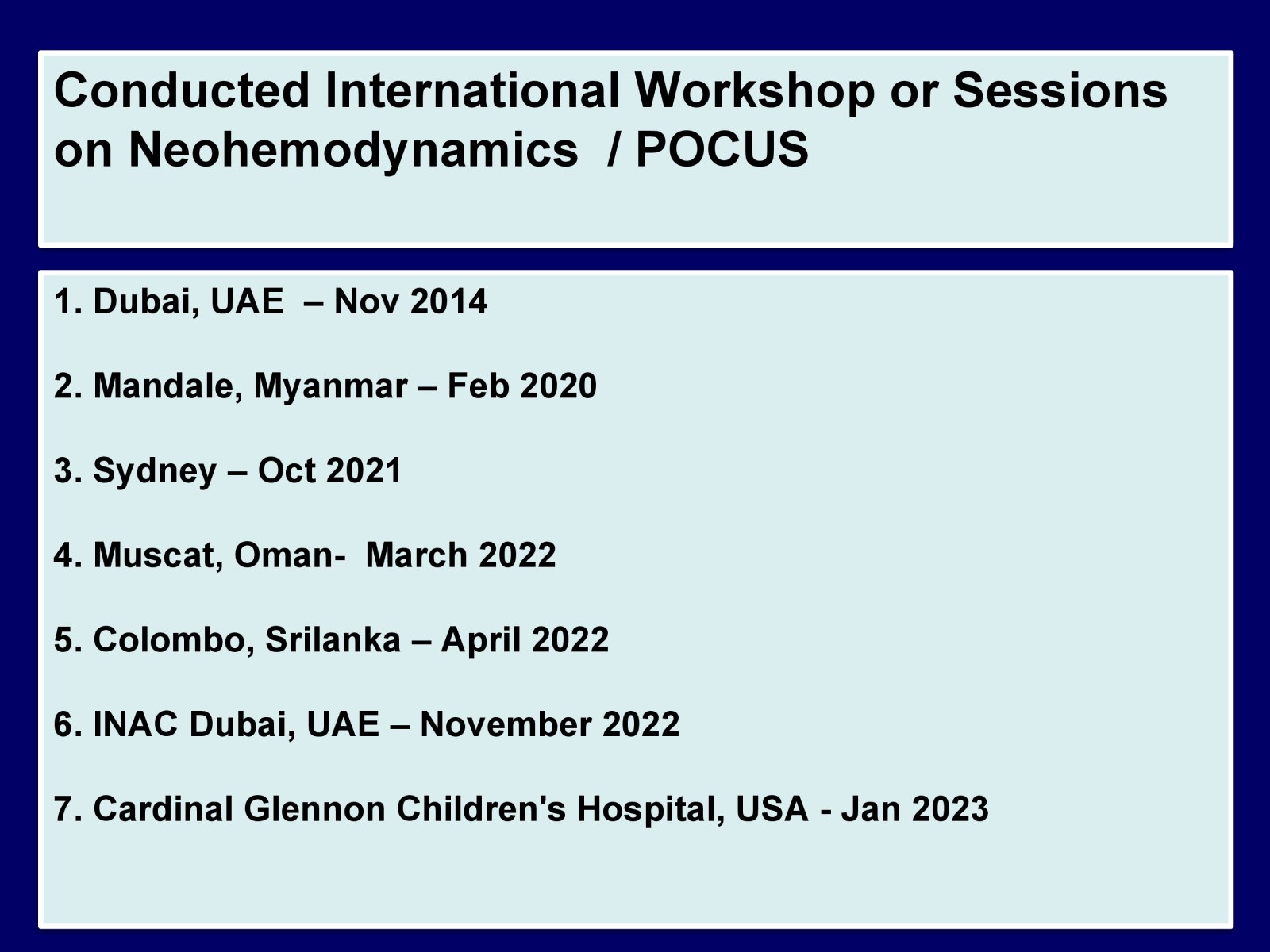 Conducted International Workshop or Sessions on Neohemodynamics / POCUS

1. Dubai, UAE – Nov 2014

2. Mandale, Myanmar – Feb 2020

3. Sydney – Oct 2021

4. Muscat, Oman- March 2022

5. Colombo, Srilanka – April 2022

6. INAC Dubai, UAE – November 2022

7. Cardinal Glennon Children's Hospital, USA - Jan 2023